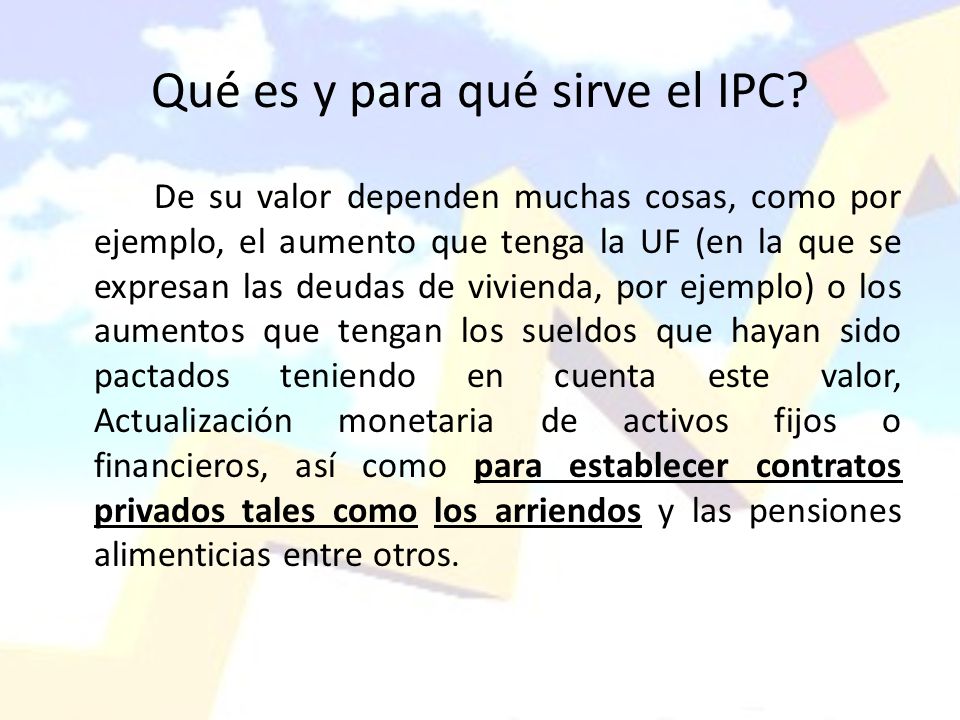 Qué es y para qué sirve el IPC?

De su valor dependen muchas cosas, como por ejemplo, el aumento que tenga la UF (en la que se expresan las deudas de vivienda, por ejemplo) o los aumentos que tengan los sueldos que hayan sido pactados teniendo en cuenta este valor, Actualización monetaria de activos fijos o financieros, así como para establecer contratos privados tales como los arriendos y las pensiones alimenticias entre otros.